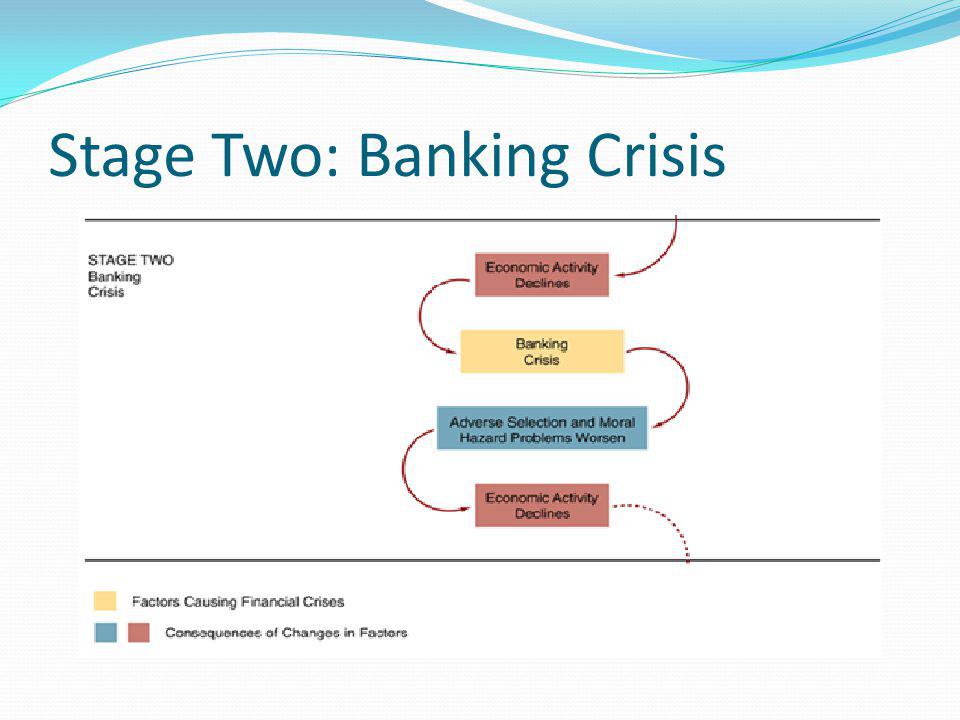 Stage Two: Banking Crisis

STAGE TWO
Banking
Crisis

Economic Activity Declines

Banking Crisis

Adverse Selection and Moral Hazard Problems Worsen

Economic Activity Declines

Factors Causing Financial Crises

Consequences of Changes in Factors